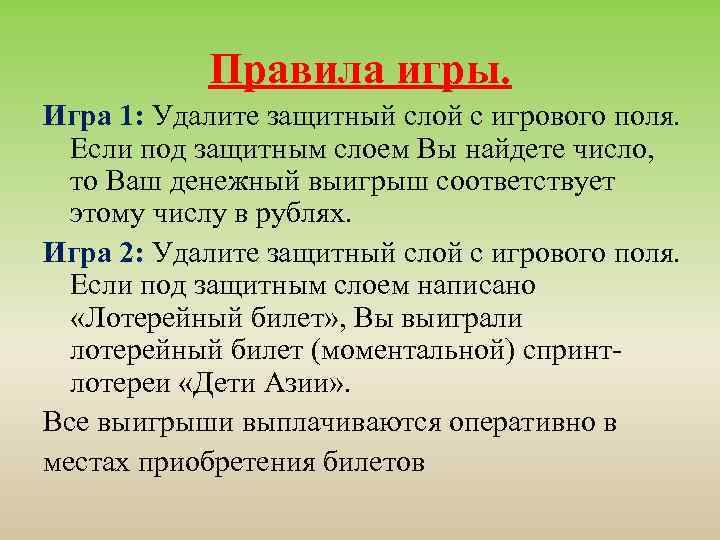 Правила игры.

Игра 1: Удалите защитный слой с игрового поля. Если под защитным слоем Вы найдете число, то Ваш денежный выигрыш соответствует этому числу в рублях.

Игра 2: Удалите защитный слой с игрового поля. Если под защитным слоем написано «Лотерейный билет», Вы выиграли лотерейный билет (моментальной) спринт-лотереи «Дети Азии».

Все выигрыши выплачиваются оперативно в местах приобретения билетов